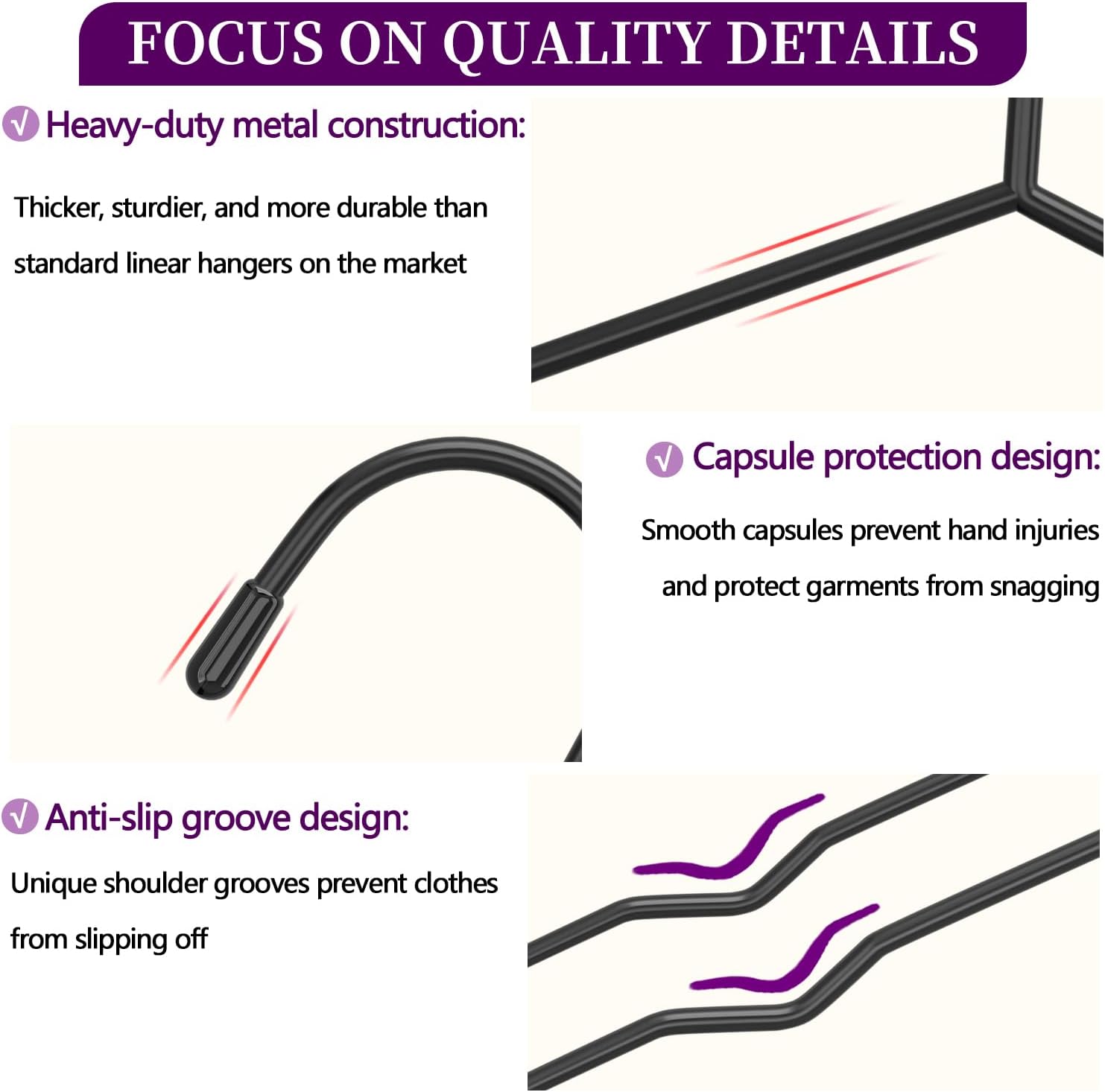 FOCUS ON QUALITY DETAILS

√ Heavy-duty metal construction:

Thicker, sturdier, and more durable than standard linear hangers on the market

√ Capsule protection design:

Smooth capsules prevent hand injuries and protect garments from snagging

√ Anti-slip groove design:

Unique shoulder grooves prevent clothes from slipping off